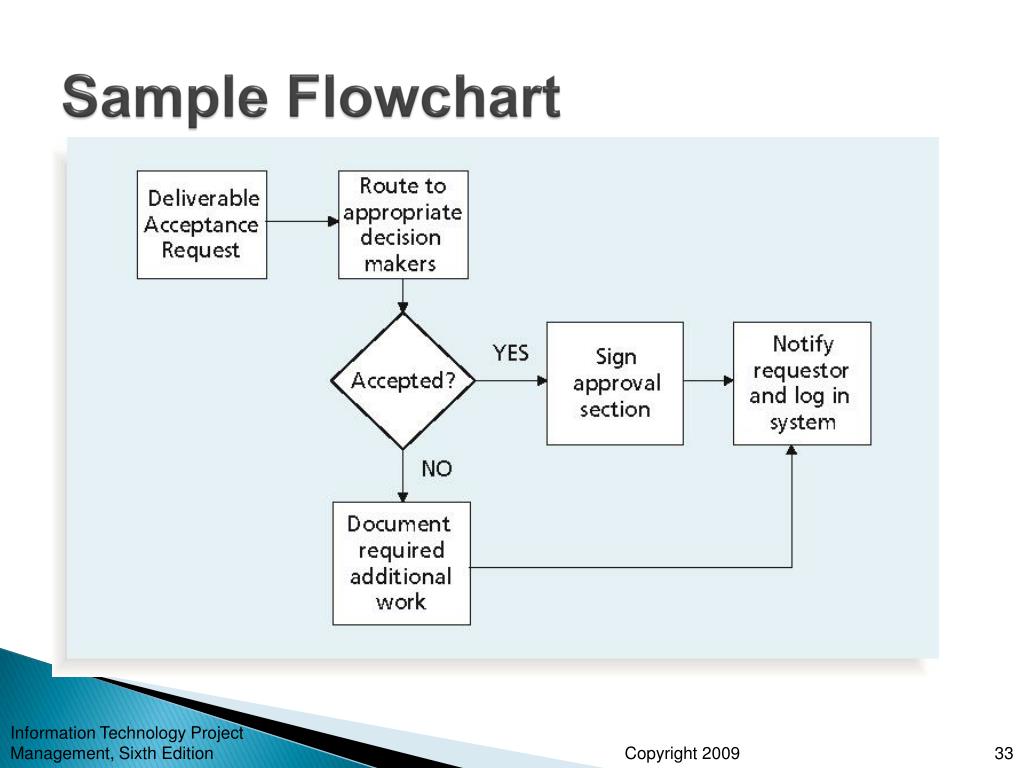 Sample Flowchart

Deliverable Acceptance Request

Route to appropriate decision makers

Accepted?

YES

Sign approval section

Notify requestor and log in system

NO

Document required additional work

Information Technology Project Management, Sixth Edition

Copyright 2009

33